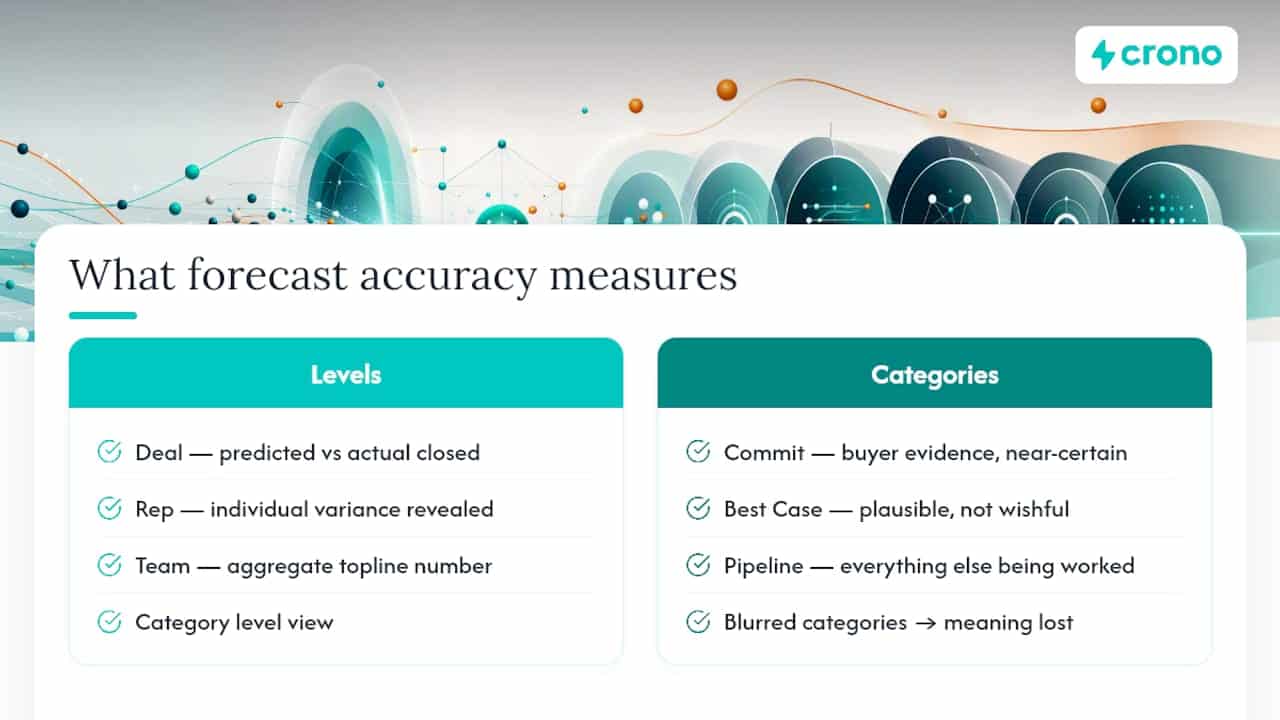 crono

What forecast accuracy measures

Levels

Deal — predicted vs actual closed

Rep — individual variance revealed

Team — aggregate topline number

Category level view

Categories

Commit — buyer evidence, near-certain

Best Case — plausible, not wishful

Pipeline — everything else being worked

Blurred categories → meaning lost